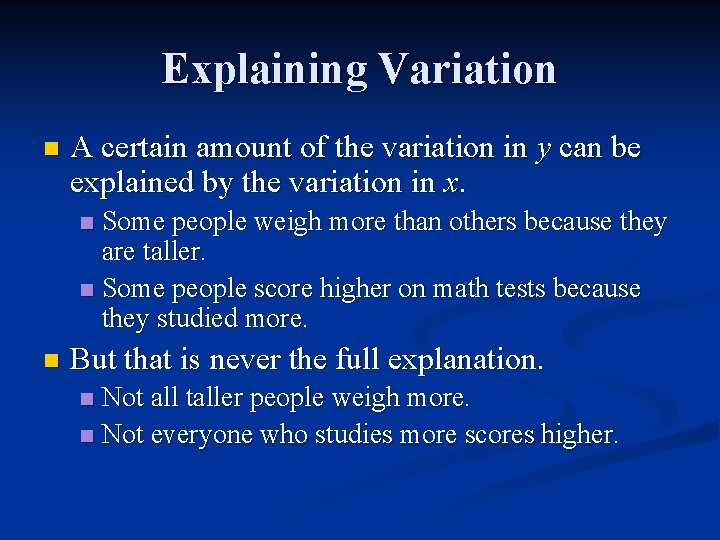 Explaining Variation

A certain amount of the variation in $y$ can be explained by the variation in $x$.

Some people weigh more than others because they are taller.

Some people score higher on math tests because they studied more.

But that is never the full explanation.

Not all taller people weigh more.

Not everyone who studies more scores higher.